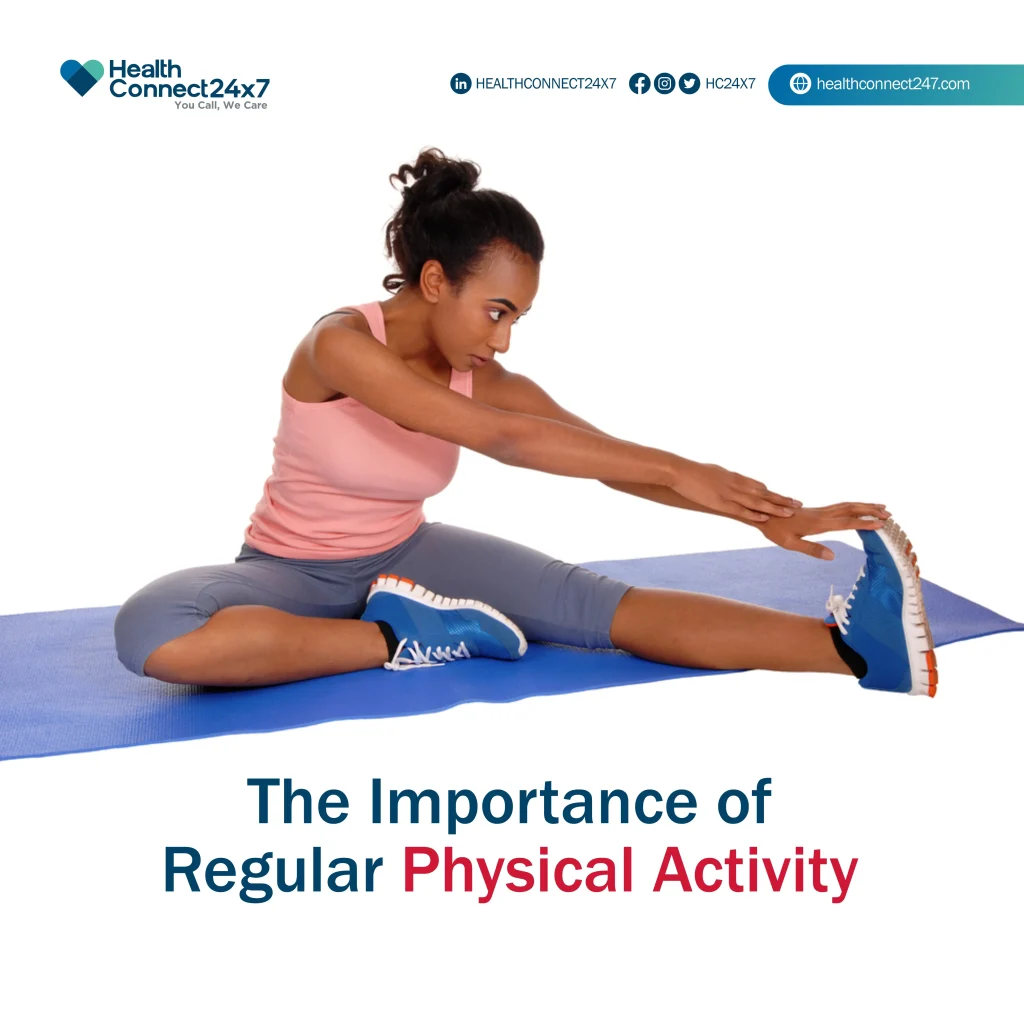 Health Connect24x7
You Call, We Care

HEALTHCONNECT24X7 HC24X7 healthconnect247.com

The Importance of Regular Physical Activity